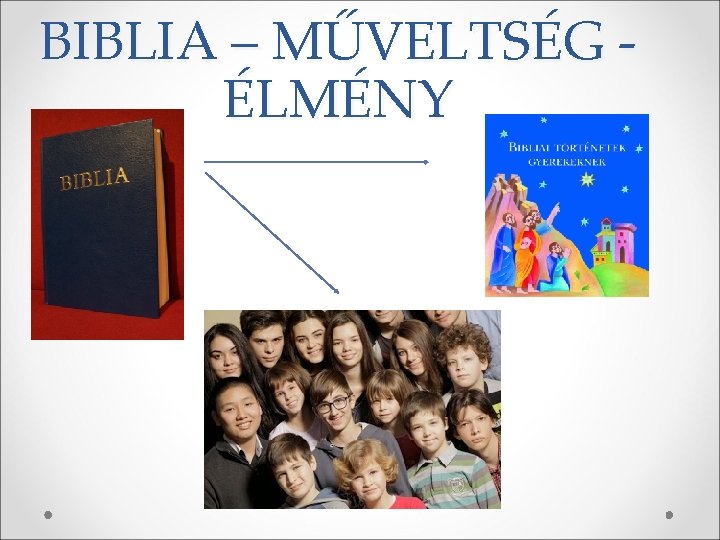 BIBLIA – MŰVELTSÉG - ÉLMÉNY

BIBLIA

BIBLIAI TÖRTÉNETEK GYEREKEKNEK